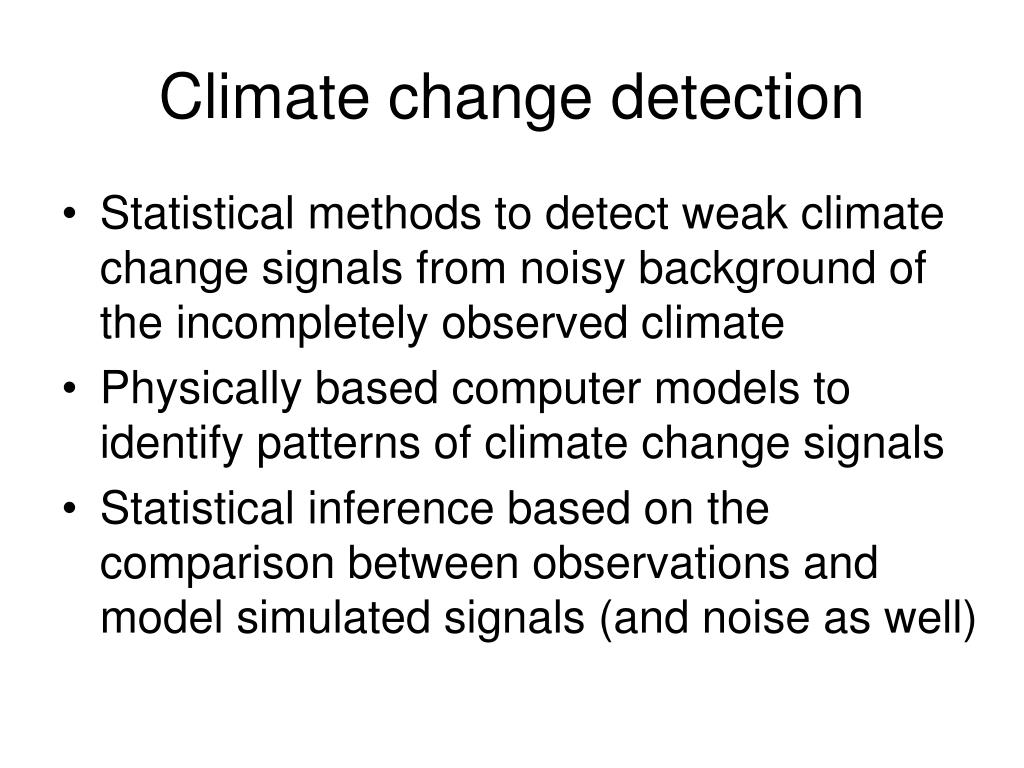 Climate change detection

• Statistical methods to detect weak climate change signals from noisy background of the incompletely observed climate
• Physically based computer models to identify patterns of climate change signals
• Statistical inference based on the comparison between observations and model simulated signals (and noise as well)